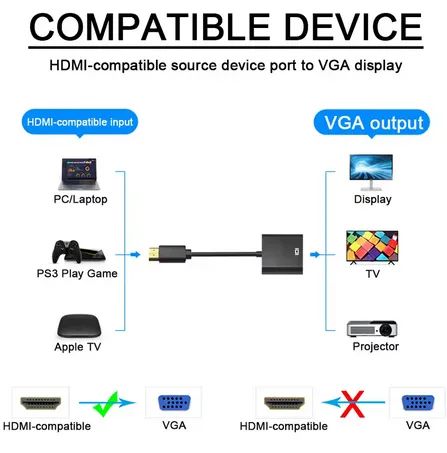 COMPATIBLE DEVICE

HDMI-compatible source device port to VGA display

HDMI-compatible input

PC/Laptop

PS3 Play Game

Apple TV

VGA output

Display

TV

Projector

HDMI-compatible

VGA

HDMI-compatible

VGA